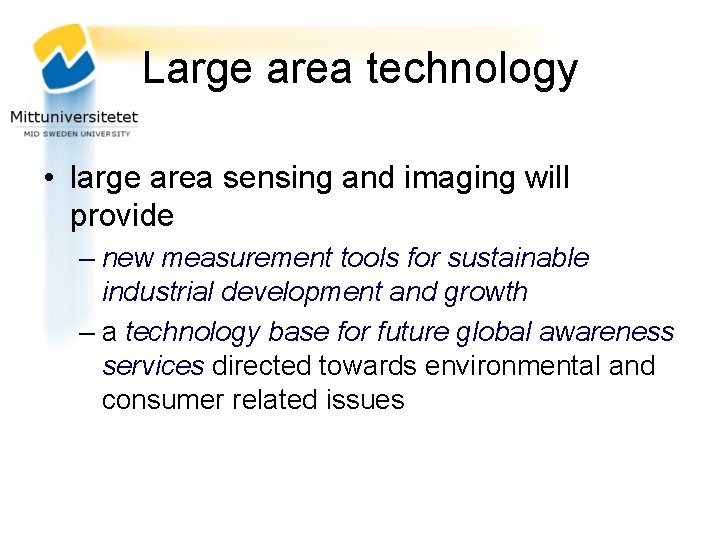 Mittuniversitetet
MID SWEDEN UNIVERSITY

Large area technology

• large area sensing and imaging will provide
– new measurement tools for sustainable industrial development and growth
– a technology base for future global awareness services directed towards environmental and consumer related issues